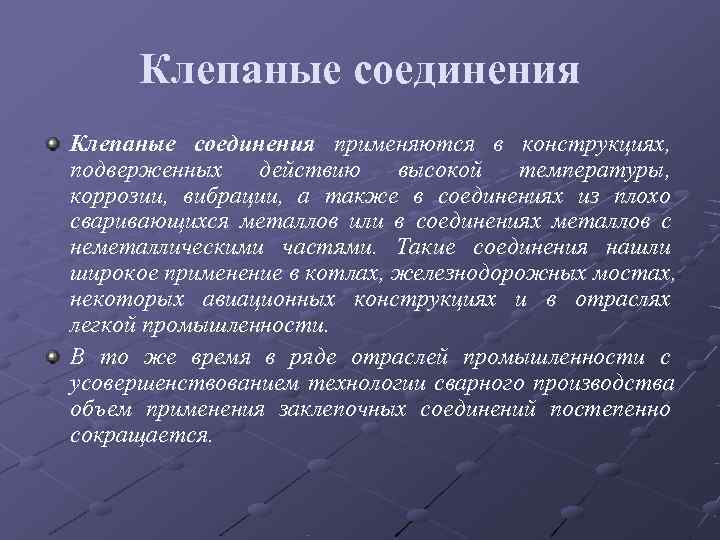 Клепаные соединения

Клепаные соединения применяются в конструкциях, подверженных действию высокой температуры, коррозии, вибрации, а также в соединениях из плохо сваривающихся металлов или в соединениях металлов с неметаллическими частями. Такие соединения нашли широкое применение в котлах, железнодорожных мостах, некоторых авиационных конструкциях и в отраслях легкой промышленности.

В то же время в ряде отраслей промышленности с усовершенствованием технологии сварного производства объем применения заклепочных соединений постепенно сокращается.